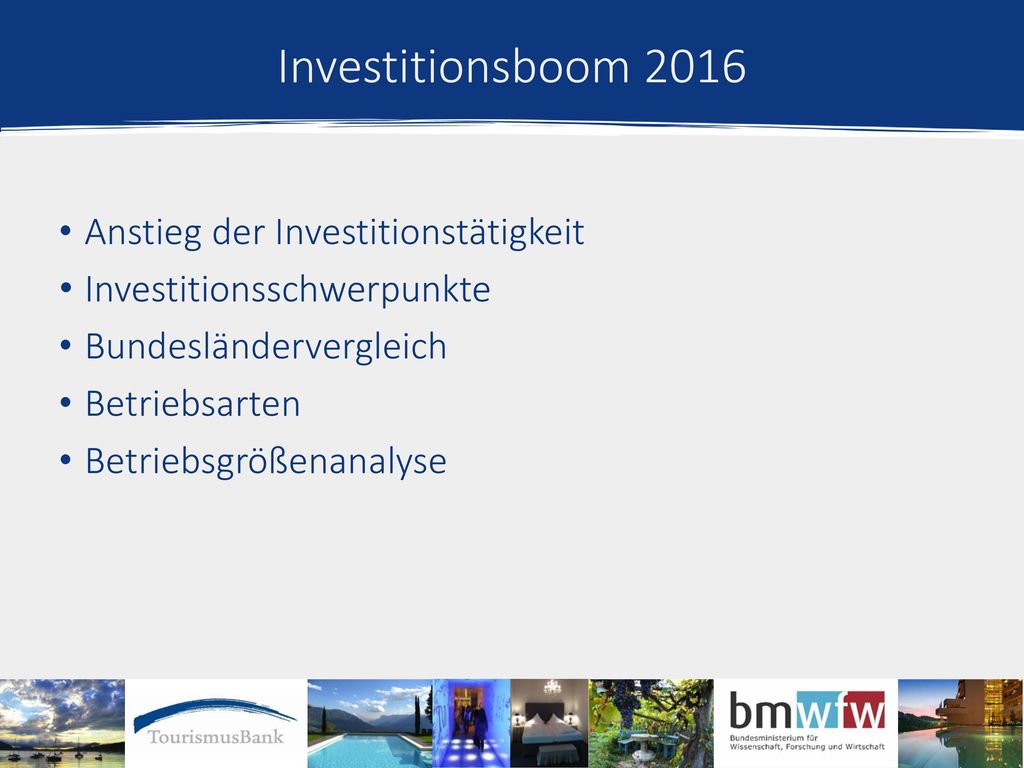 Investitionsboom 2016

• Anstieg der Investitionstätigkeit
• Investitionsschwerpunkte
• Bundesländervergleich
• Betriebsarten
• Betriebsgrößenanalyse

TourismusBank

bmwfw
Bundesministerium für Wissenschaft, Forschung und Wirtschaft